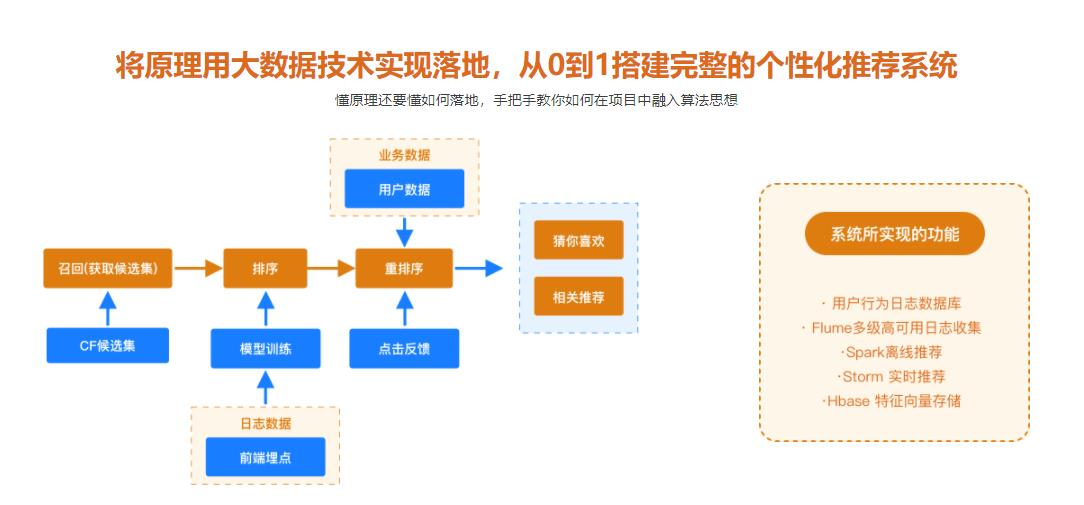 将原理用大数据技术实现落地，从0到1搭建完整的个性化推荐系统

懂原理还要懂如何落地，手把手教你如何在项目中融入算法思想

业务数据

用户数据

召回(获取候选集)

排序

重排序

猜你喜欢

相关推荐

CF候选集

模型训练

点击反馈

日志数据

前端埋点

系统所实现的功能

· 用户行为日志数据库
· Flume多级高可用日志收集
·Spark离线推荐
·Storm 实时推荐
·Hbase 特征向量存储